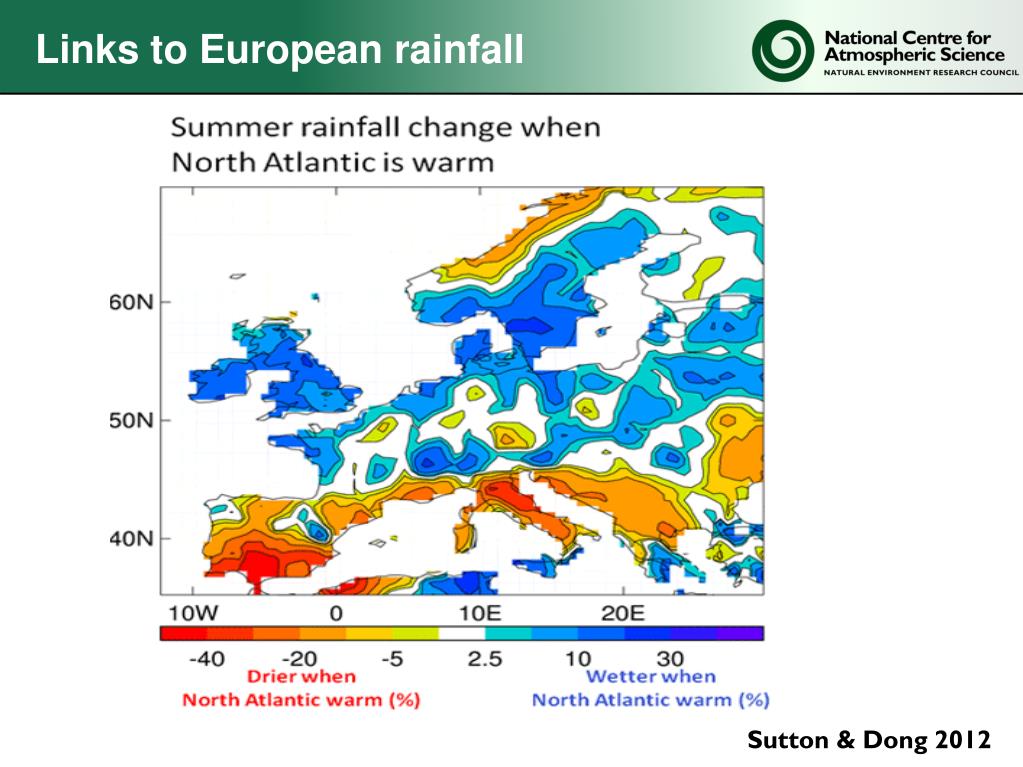 Links to European rainfall

National Centre for Atmospheric Science
NATURAL ENVIRONMENT RESEARCH COUNCIL

Summer rainfall change when North Atlantic is warm

60N
50N
40N
10W
0
10E
20E

-40
-20
-5
2.5
10
30

Drier when North Atlantic warm (%)

Wetter when North Atlantic warm (%)

Sutton & Dong 2012